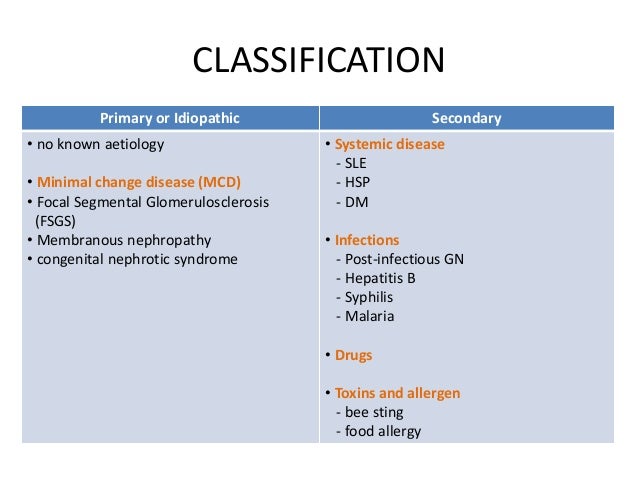 CLASSIFICATION

| Primary or Idiopathic | Secondary |
|---|---|
| • no known aetiology<br><br>• Minimal change disease (MCD)<br>• Focal Segmental Glomerulosclerosis (FSGS)<br>• Membranous nephropathy<br>• congenital nephrotic syndrome | • Systemic disease<br>- SLE<br>- HSP<br>- DM<br><br>• Infections<br>- Post-infectious GN<br>- Hepatitis B<br>- Syphilis<br>- Malaria<br><br>• Drugs<br><br>• Toxins and allergen<br>- bee sting<br>- food allergy |